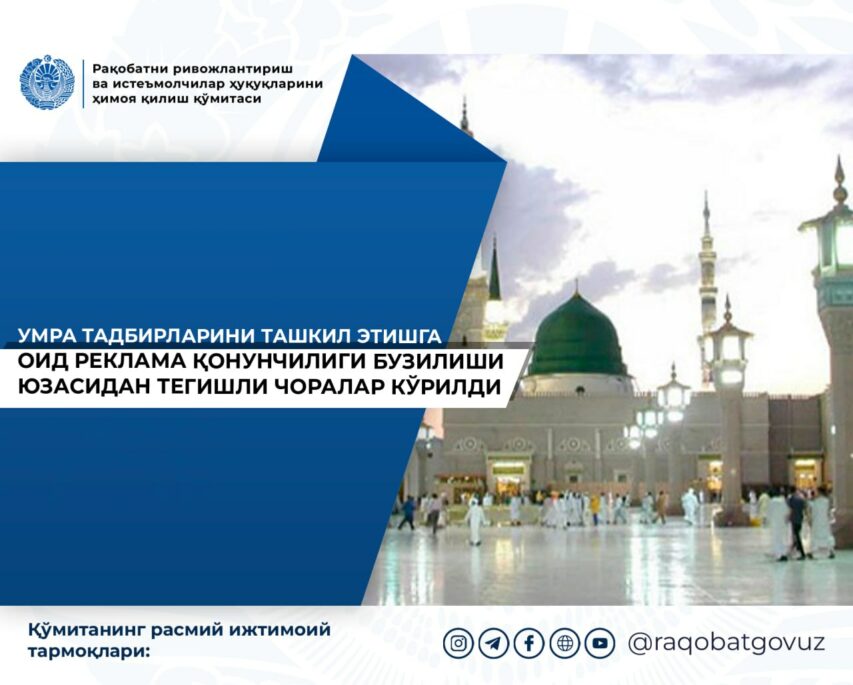 Рақобатни ривожлантириш ва истеъмолчилар ҳуқуқларини ҳимоя қилиш қўмитаси

УМРА ТАДБИРЛАРИНИ ТАШКИЛ ЭТИШГА ОИД РЕКЛАМА ҚОНУНЧИЛИГИ БУЗИЛИШИ ЮЗАСИДАН ТЕГИШЛИ ЧОРАЛАР КЎРИЛДИ

Қўмитанинг расмий ижтимоий тармоқлари:

@raqobatgovuz